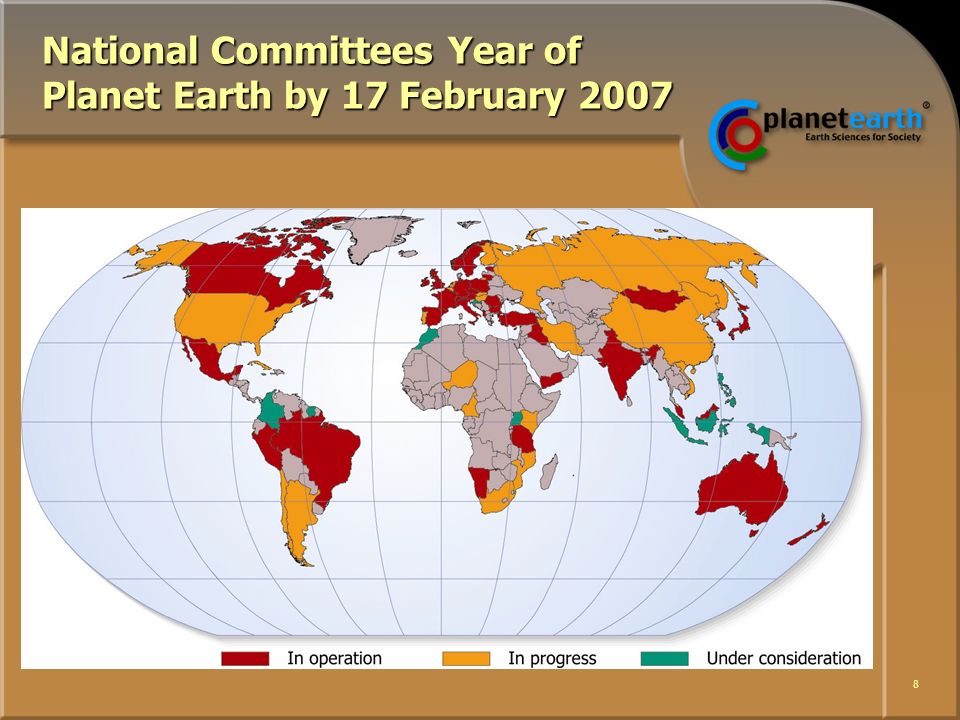 National Committees Year of Planet Earth by 17 February 2007

planetearth®
Earth Sciences for Society

In operation
In progress
Under consideration

8